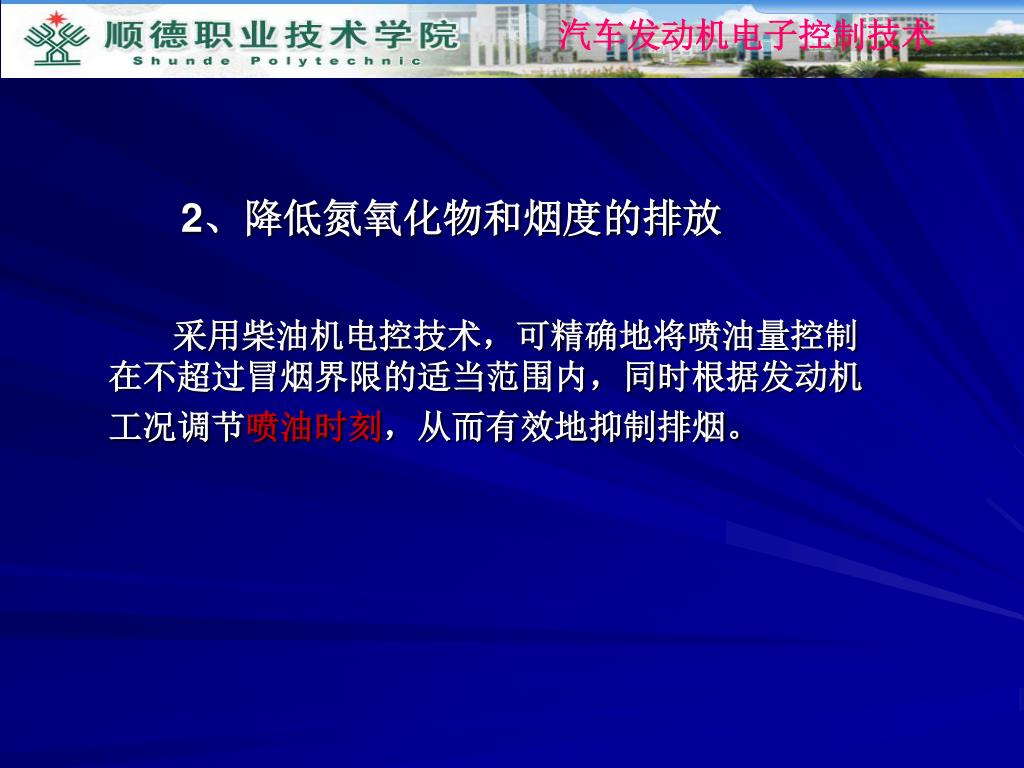 顺德职业技术学院
Shunde Polytechnic

汽车发动机电子控制技术

2、降低氮氧化物和烟度的排放

采用柴油机电控技术，可精确地将喷油量控制在不超过冒烟界限的适当范围内，同时根据发动机工况调节喷油时刻，从而有效地抑制排烟。